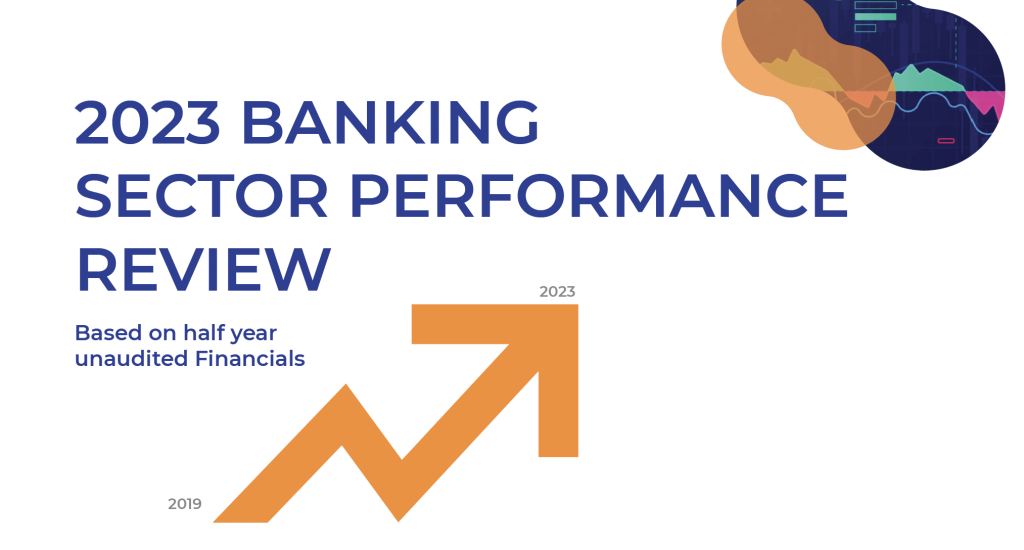 2023 BANKING SECTOR PERFORMANCE REVIEW

Based on half year unaudited Financials

2023

2019